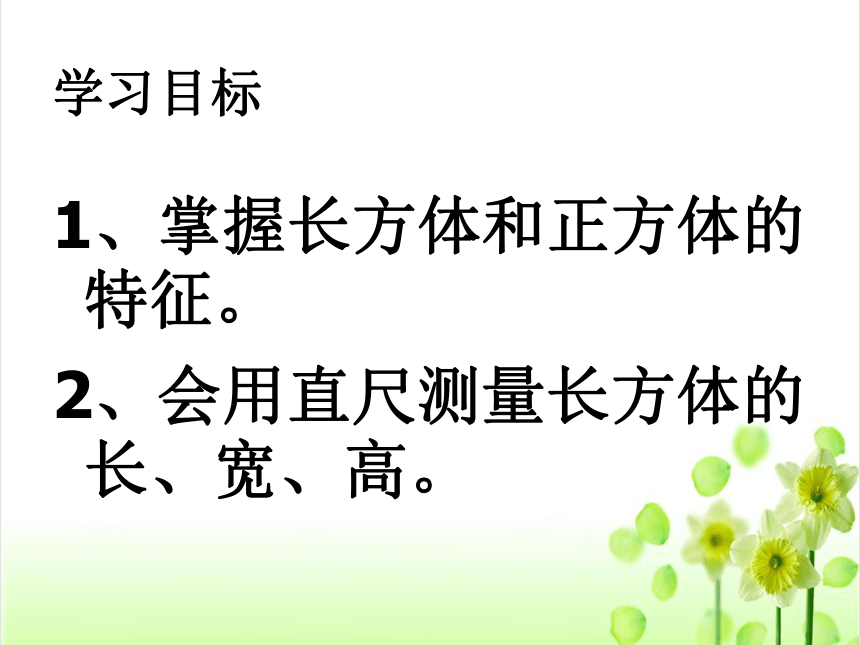 学习目标

1、掌握长方体和正方体的特征。

2、会用直尺测量长方体的长、宽、高。